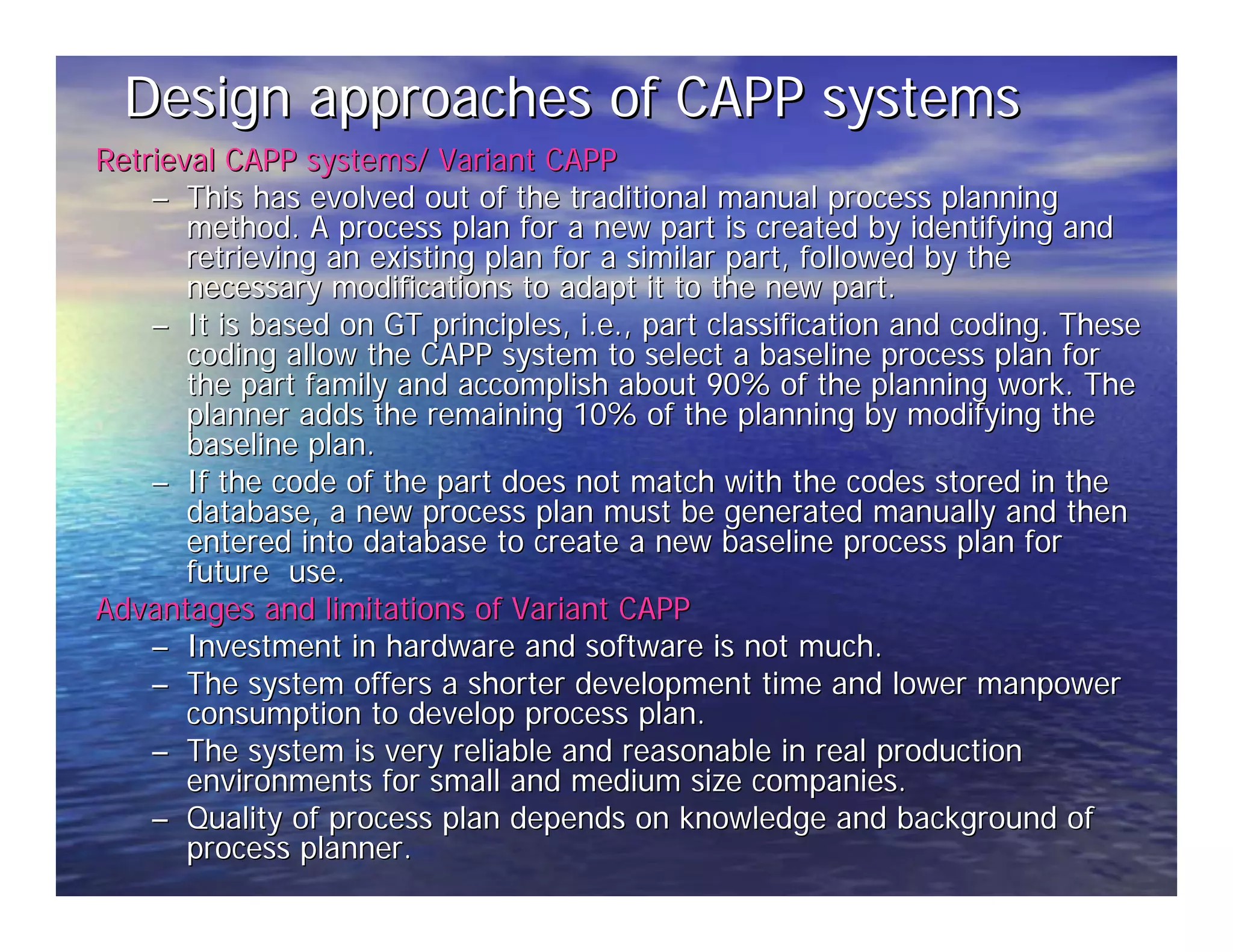 Design approaches of CAPP systems

Retrieval CAPP systems/ Variant CAPP

– This has evolved out of the traditional manual process planning method. A process plan for a new part is created by identifying and retrieving an existing plan for a similar part, followed by the necessary modifications to adapt it to the new part.

– It is based on GT principles, i.e., part classification and coding. These coding allow the CAPP system to select a baseline process plan for the part family and accomplish about 90% of the planning work. The planner adds the remaining 10% of the planning by modifying the baseline plan.

– If the code of the part does not match with the codes stored in the database, a new process plan must be generated manually and then entered into database to create a new baseline process plan for future use.

Advantages and limitations of Variant CAPP

– Investment in hardware and software is not much.

– The system offers a shorter development time and lower manpower consumption to develop process plan.

– The system is very reliable and reasonable in real production environments for small and medium size companies.

– Quality of process plan depends on knowledge and background of process planner.